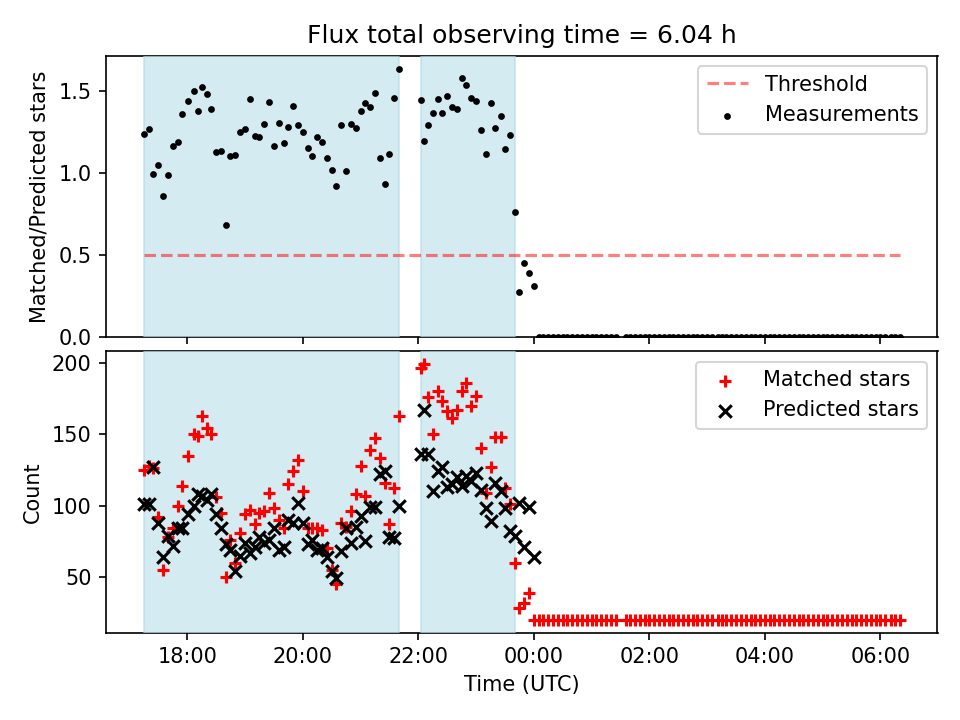 Flux total observing time = 6.04 h

Matched/Predicted stars

1.5
1.0
0.5
0.0

Threshold
Measurements

Count

200
150
100
50

Matched stars
Predicted stars

18:00
20:00
22:00
00:00
02:00
04:00
06:00

Time (UTC)